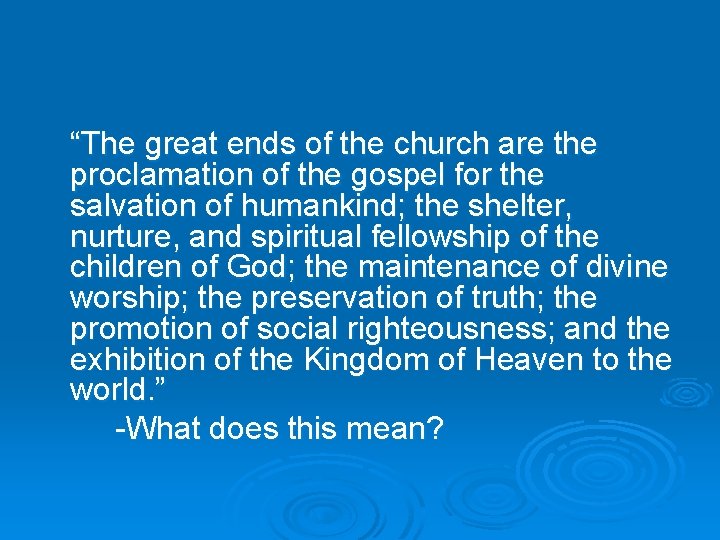 “The great ends of the church are the proclamation of the gospel for the salvation of humankind; the shelter, nurture, and spiritual fellowship of the children of God; the maintenance of divine worship; the preservation of truth; the promotion of social righteousness; and the exhibition of the Kingdom of Heaven to the world.”

-What does this mean?